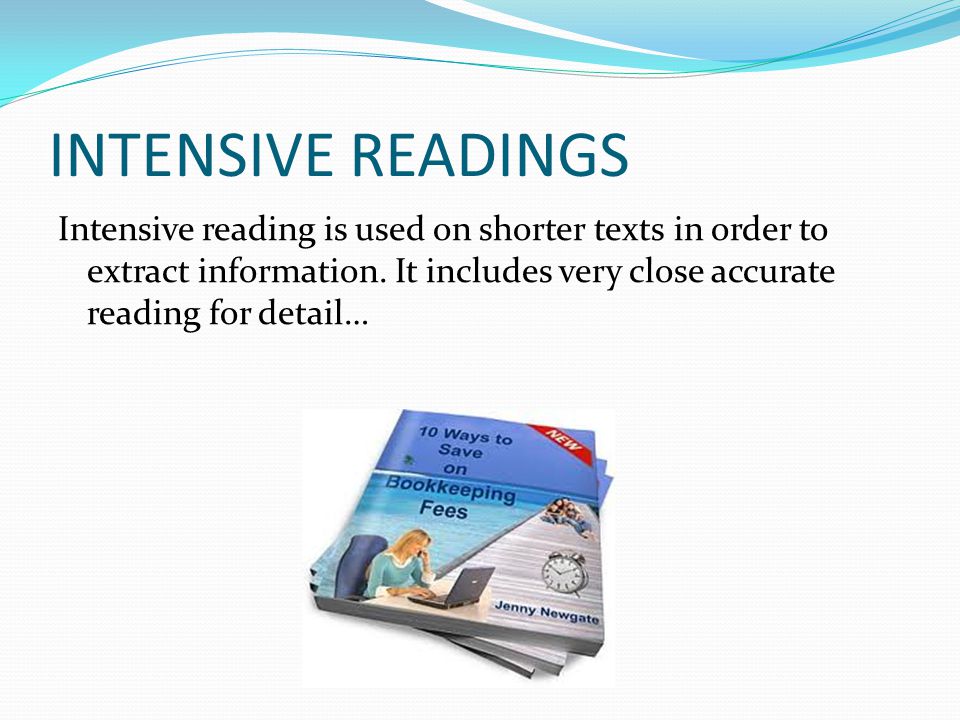 INTENSIVE READINGS

Intensive reading is used on shorter texts in order to extract information. It includes very close accurate reading for detail…

10 Ways to Save on Bookkeeping Fees

NEW

Jenny Newgate